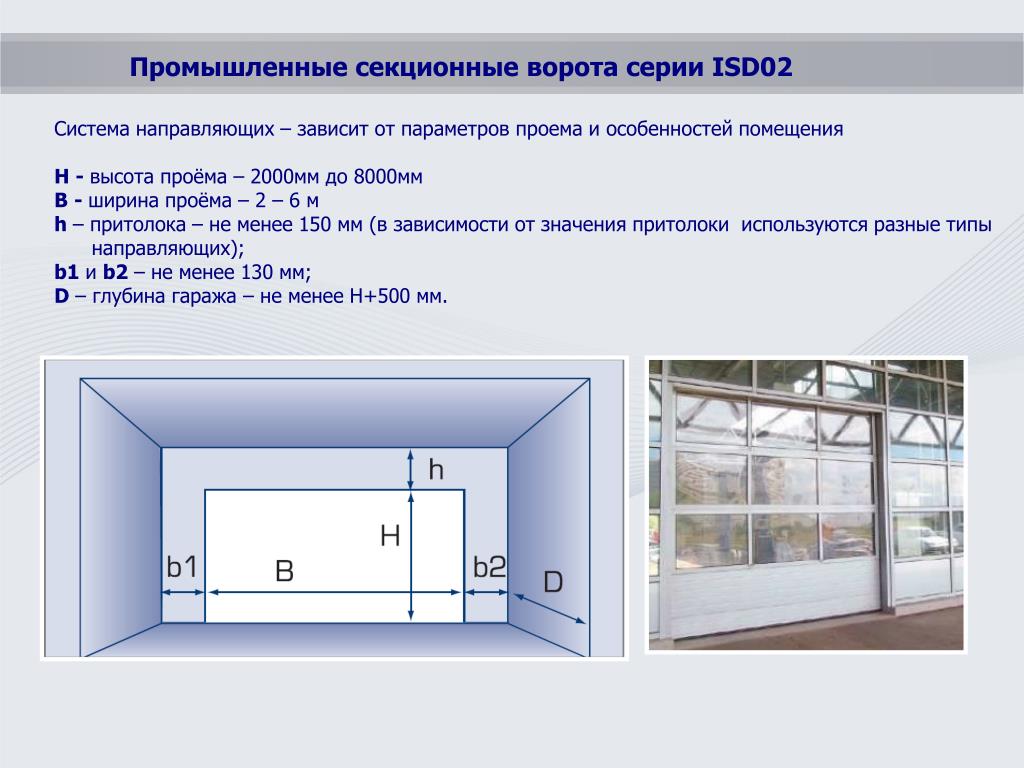 Промышленные секционные ворота серии ISD02

Система направляющих – зависит от параметров проема и особенностей помещения

H - высота проёма – 2000мм до 8000мм
B - ширина проёма – 2 – 6 м
h – притолока – не менее 150 мм (в зависимости от значения притолоки используются разные типы направляющих);
b1 и b2 – не менее 130 мм;
D – глубина гаража – не менее H+500 мм.

h
H
b1
B
b2
D